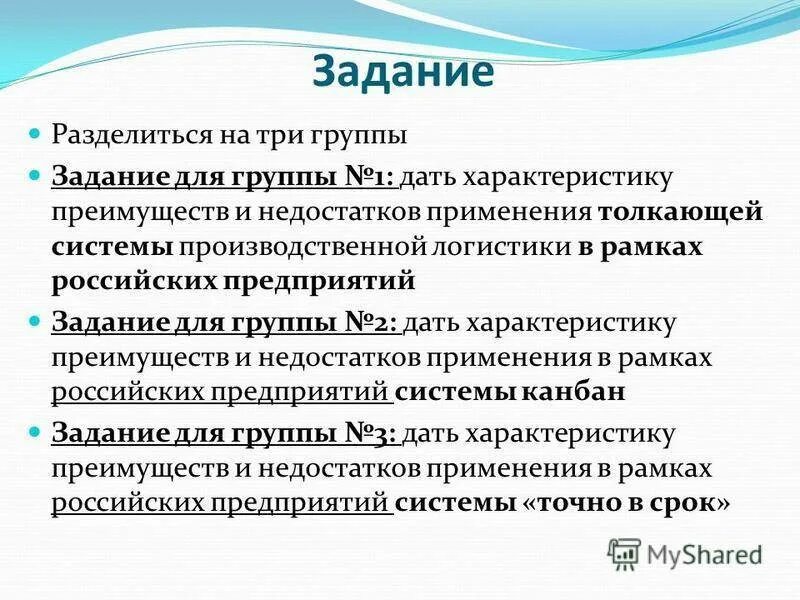 Задание

Разделиться на три группы

Задание для группы №1: дать характеристику преимуществ и недостатков применения толкающей системы производственной логистики в рамках российских предприятий

Задание для группы №2: дать характеристику преимуществ и недостатков применения в рамках российских предприятий системы канбан

Задание для группы №3: дать характеристику преимуществ и недостатков применения в рамках российских предприятий системы «точно в срок»

MyShared